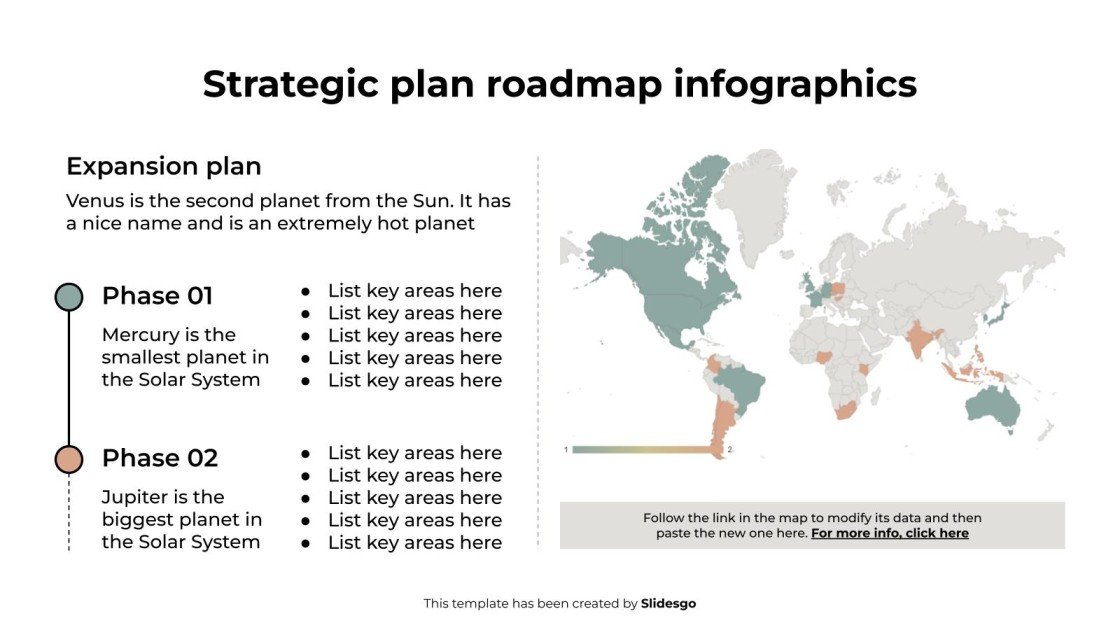 Strategic plan roadmap infographics

Expansion plan

Venus is the second planet from the Sun. It has a nice name and is an extremely hot planet

Phase 01

Mercury is the smallest planet in the Solar System

- List key areas here
- List key areas here
- List key areas here
- List key areas here
- List key areas here

Phase 02

Jupiter is the biggest planet in the Solar System

- List key areas here
- List key areas here
- List key areas here
- List key areas here
- List key areas here

1

2

Follow the link in the map to modify its data and then paste the new one here. For more info, click here

This template has been created by Slidesgo